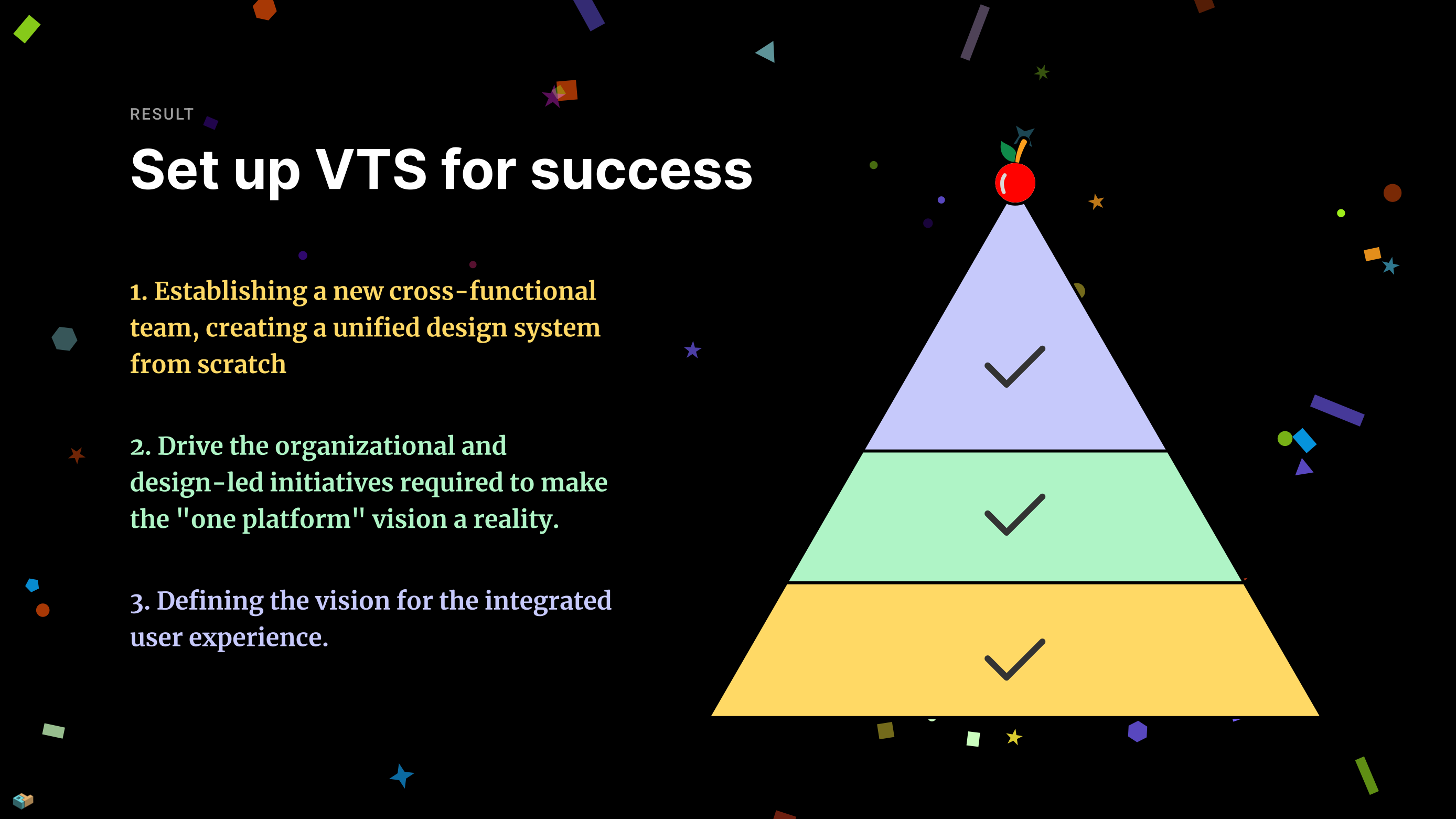 RESULT

Set up VTS for success

1. Establishing a new cross-functional team, creating a unified design system from scratch

2. Drive the organizational and design-led initiatives required to make the "one platform" vision a reality.

3. Defining the vision for the integrated user experience.